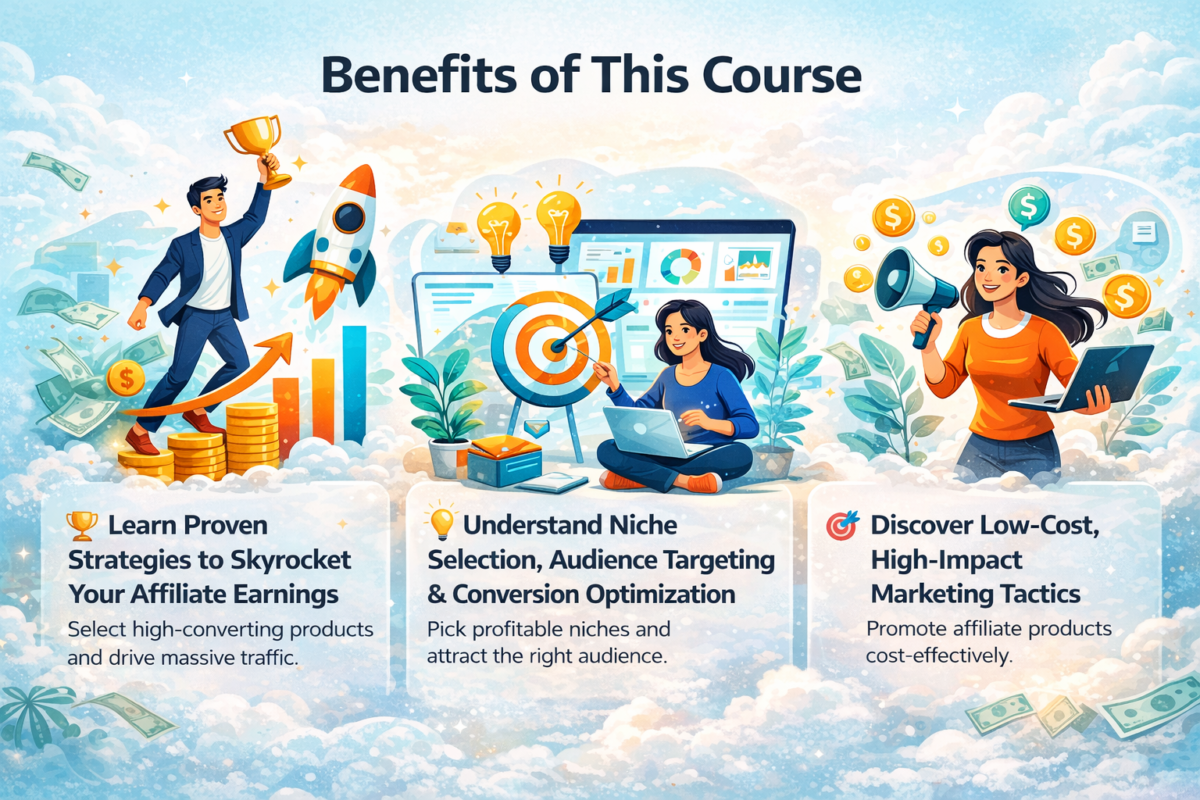 Benefits of This Course

Learn Proven Strategies to Skyrocket Your Affiliate Earnings

Select high-converting products and drive massive traffic.

Understand Niche Selection, Audience Targeting & Conversion Optimization

Pick profitable niches and attract the right audience.

Discover Low-Cost, High-Impact Marketing Tactics

Promote affiliate products cost-effectively.